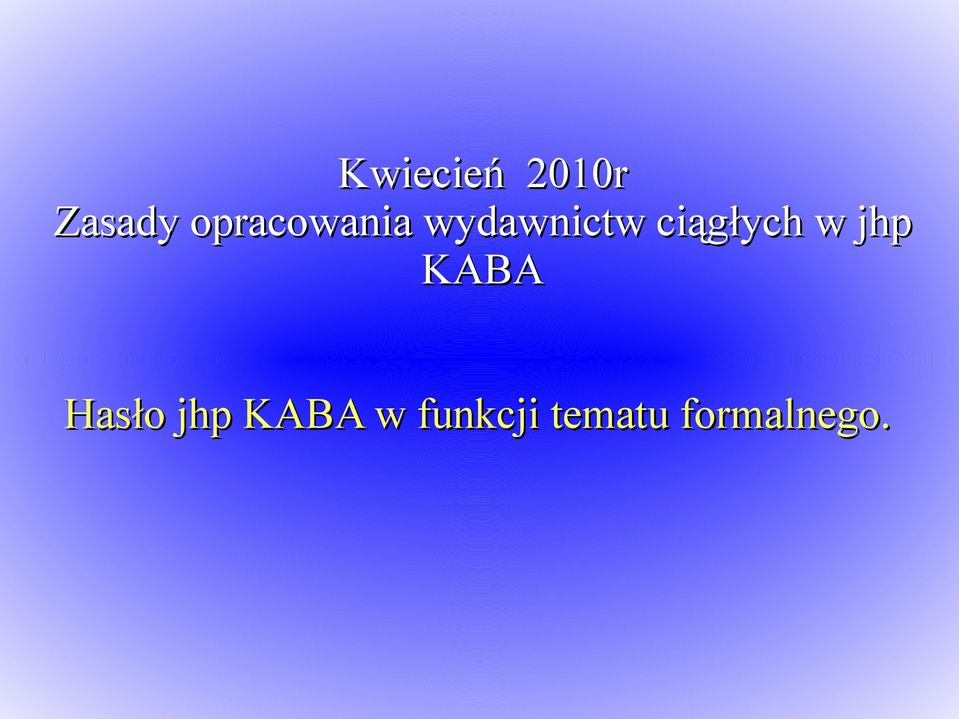 Kwiecień 2010r
Zasady opracowania wydawnictw ciągłych w jhp KABA

Hasło jhp KABA w funkcji tematu formalnego.